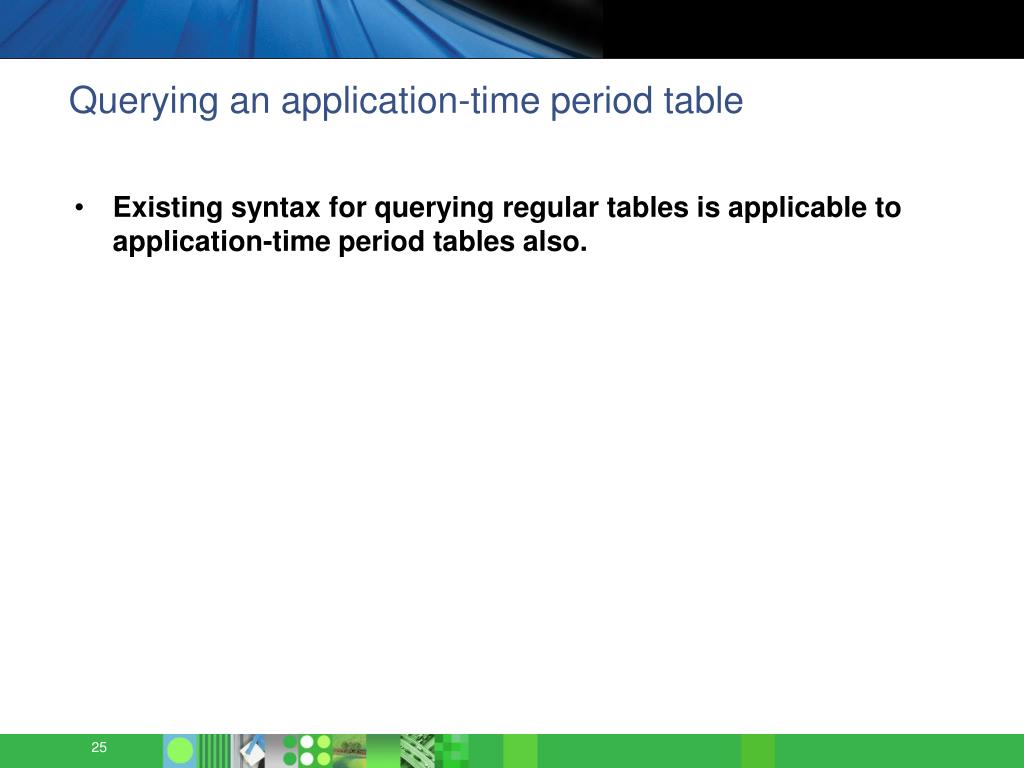 Querying an application-time period table

• Existing syntax for querying regular tables is applicable to application-time period tables also.

25